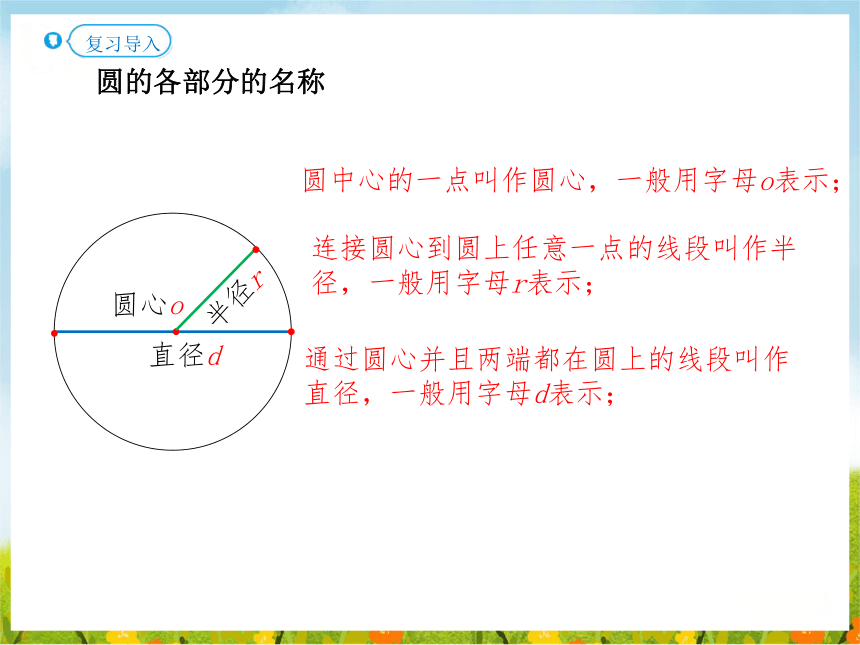 复习导入

圆的各部分的名称

圆心$o$

半径$r$

直径$d$

圆中心的一点叫作圆心，一般用字母$o$表示；

连接圆心到圆上任意一点的线段叫作半径，一般用字母$r$表示；

通过圆心并且两端都在圆上的线段叫作直径，一般用字母$d$表示；